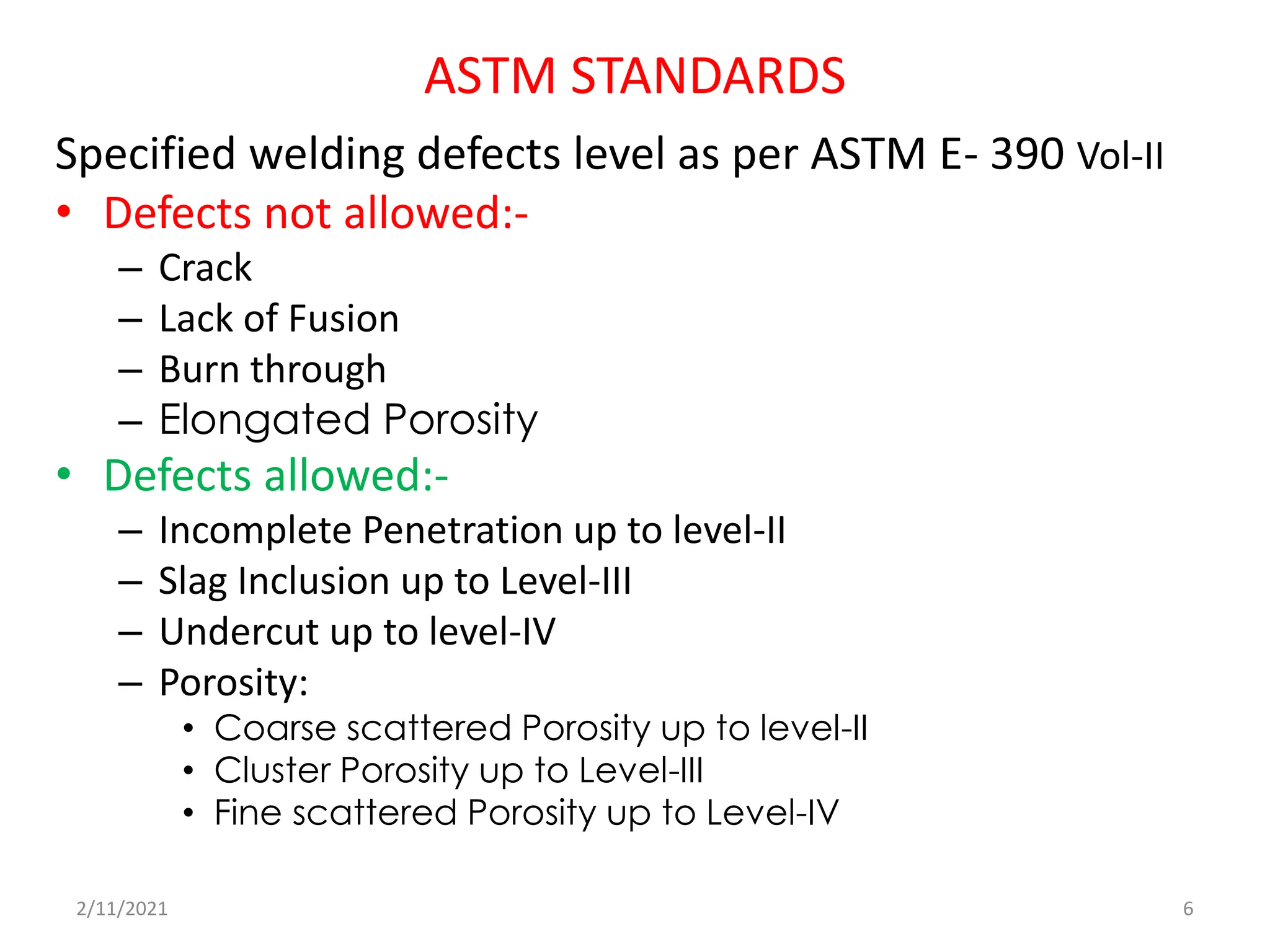 ASTM STANDARDS

Specified welding defects level as per ASTM E- 390 Vol-II

• Defects not allowed:-
– Crack
– Lack of Fusion
– Burn through
– Elongated Porosity
• Defects allowed:-
– Incomplete Penetration up to level-II
– Slag Inclusion up to Level-III
– Undercut up to level-IV
– Porosity:
• Coarse scattered Porosity up to level-II
• Cluster Porosity up to Level-III
• Fine scattered Porosity up to Level-IV

2/11/2021

6